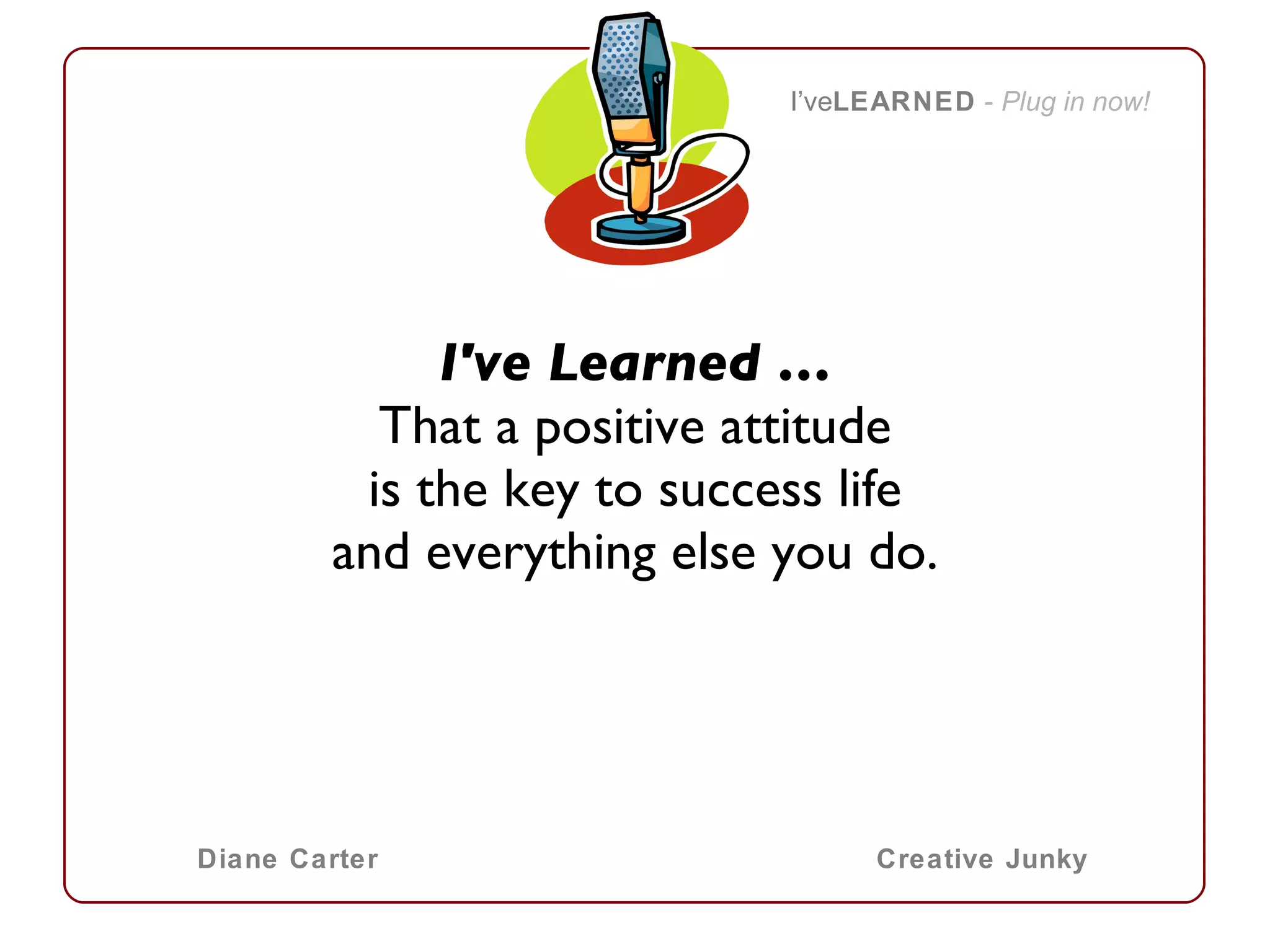 I'veLEARNED - Plug in now!

I've Learned ...
That a positive attitude is the key to success life and everything else you do.

Diane Carter

Creative Junky